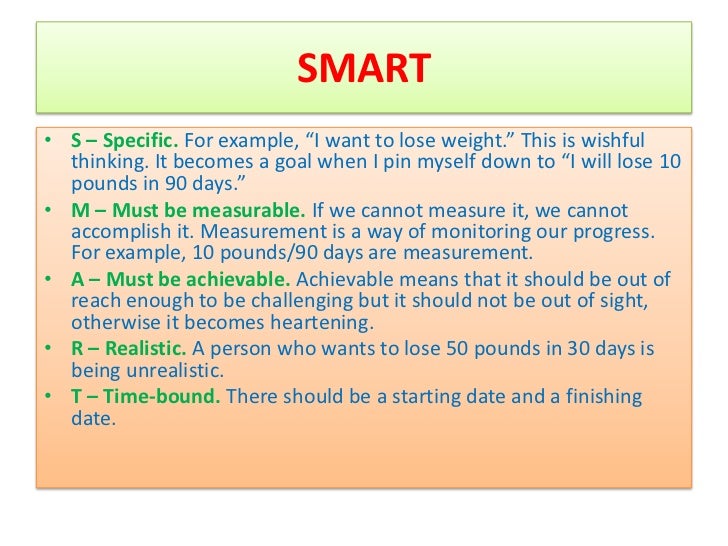 SMART

• S – Specific. For example, “I want to lose weight.” This is wishful thinking. It becomes a goal when I pin myself down to “I will lose 10 pounds in 90 days.”
• M – Must be measurable. If we cannot measure it, we cannot accomplish it. Measurement is a way of monitoring our progress. For example, 10 pounds/90 days are measurement.
• A – Must be achievable. Achievable means that it should be out of reach enough to be challenging but it should not be out of sight, otherwise it becomes heartening.
• R – Realistic. A person who wants to lose 50 pounds in 30 days is being unrealistic.
• T – Time-bound. There should be a starting date and a finishing date.